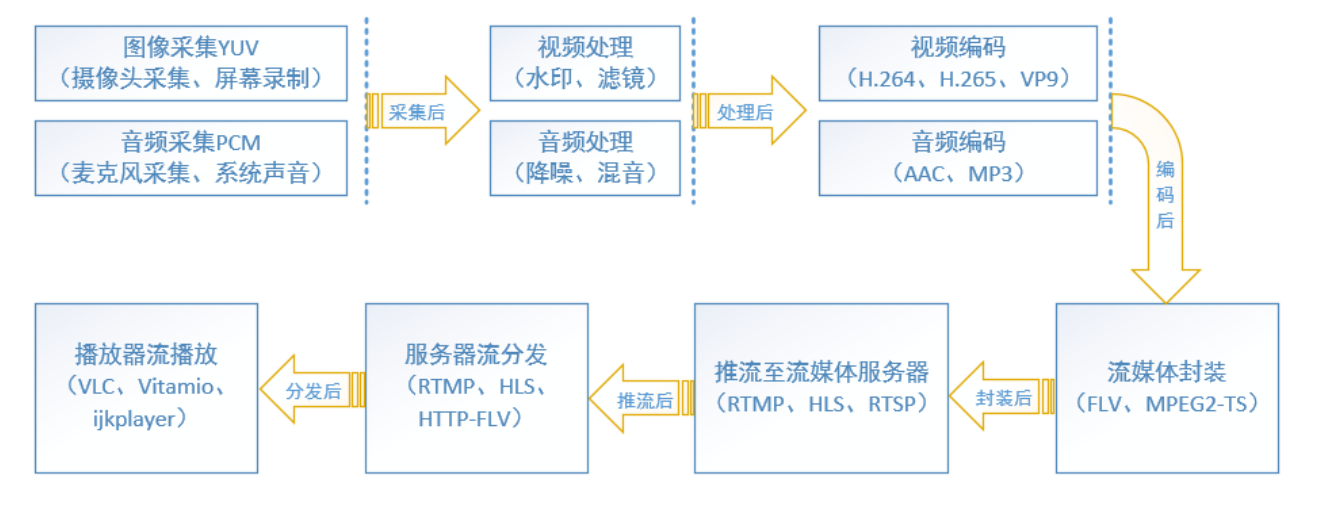 图像采集YUV
（摄像头采集、屏幕录制）

音频采集PCM
（麦克风采集、系统声音）

采集后

视频处理
（水印、滤镜）

音频处理
（降噪、混音）

处理后

视频编码
（H.264、H.265、VP9）

音频编码
（AAC、MP3）

编码后

流媒体封装
（FLV、MPEG2-TS）

封装后

推流至流媒体服务器
（RTMP、HLS、RTSP）

推流后

服务器流分发
（RTMP、HLS、HTTP-FLV）

分发后

播放器流播放
（VLC、Vitamio、ijkplayer）